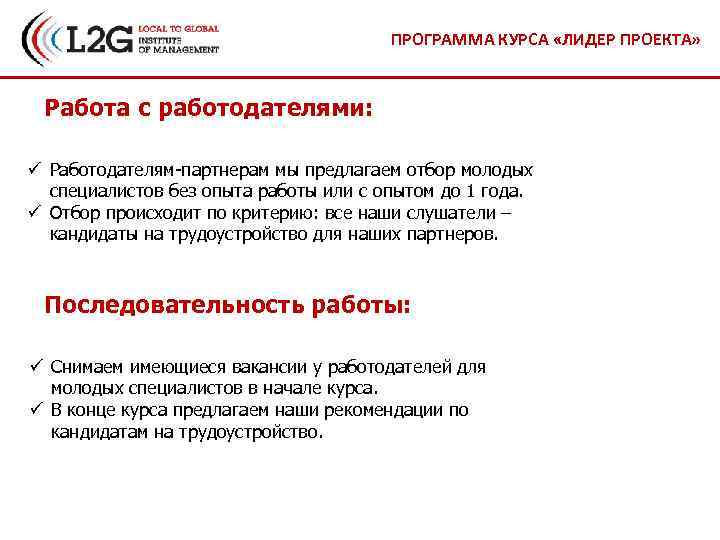 L2G LOCAL TO GLOBAL INSTITUTE OF MANAGEMENT

ПРОГРАММА КУРСА «ЛИДЕР ПРОЕКТА»

Работа с работодателями:

✓ Работодателям-партнерам мы предлагаем отбор молодых специалистов без опыта работы или с опытом до 1 года.
✓ Отбор происходит по критерию: все наши слушатели – кандидаты на трудоустройство для наших партнеров.

Последовательность работы:

✓ Снимаем имеющиеся вакансии у работодателей для молодых специалистов в начале курса.
✓ В конце курса предлагаем наши рекомендации по кандидатам на трудоустройство.